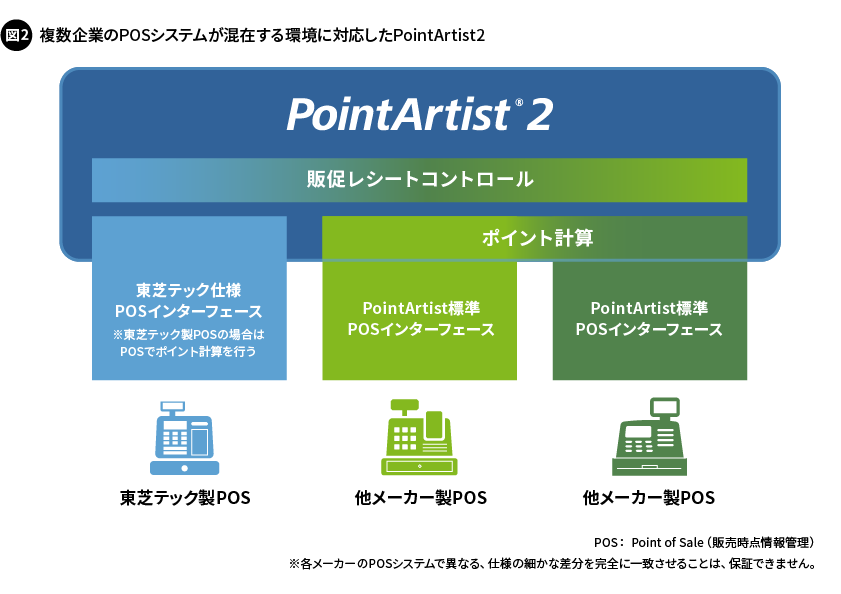 図2 複数企業のPOSシステムが混在する環境に対応したPointArtist2

PointArtist® 2

販促レシートコントロール

ポイント計算

東芝テック仕様
POSインターフェース
※東芝テック製POSの場合は
POSでポイント計算を行う

PointArtist標準
POSインターフェース

PointArtist標準
POSインターフェース

東芝テック製POS

他メーカー製POS

他メーカー製POS

POS： Point of Sale（販売時点情報管理）

※各メーカーのPOSシステムで異なる、仕様の細かな差分を完全に一致させることは、保証できません。